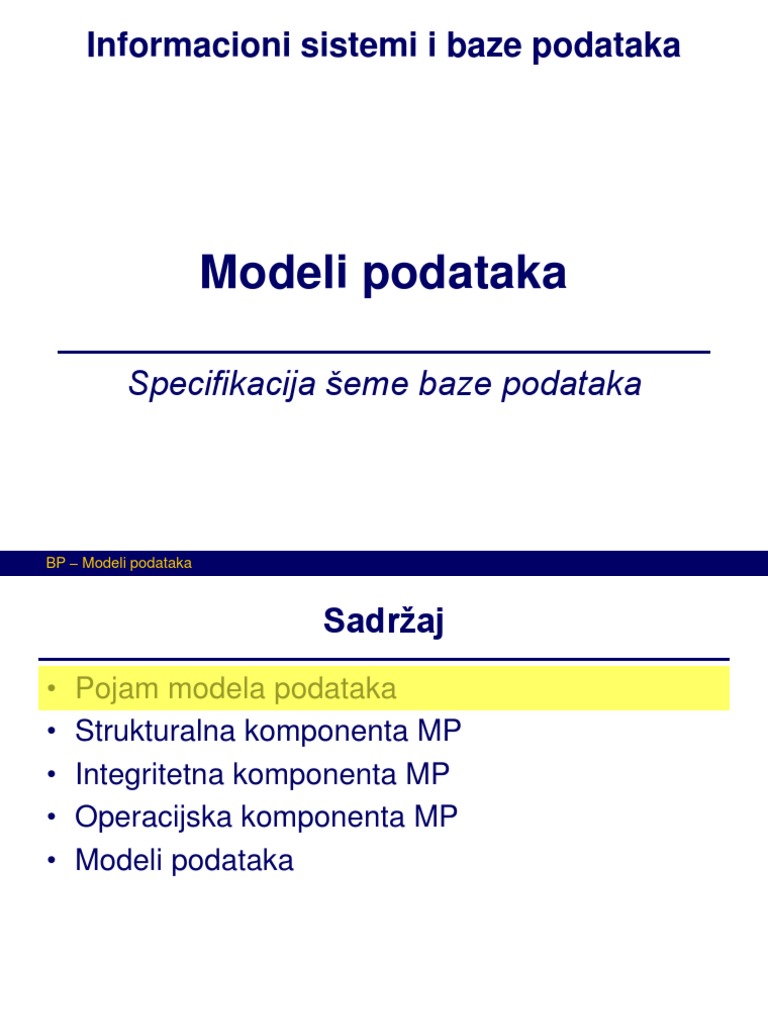 Informacioni sistemi i baze podataka

Modeli podataka

Specifikacija šeme baze podataka

BP – Modeli podataka

Sadržaj

• Pojam modela podataka
• Strukturalna komponenta MP
• Integritetna komponenta MP
• Operacijska komponenta MP
• Modeli podataka